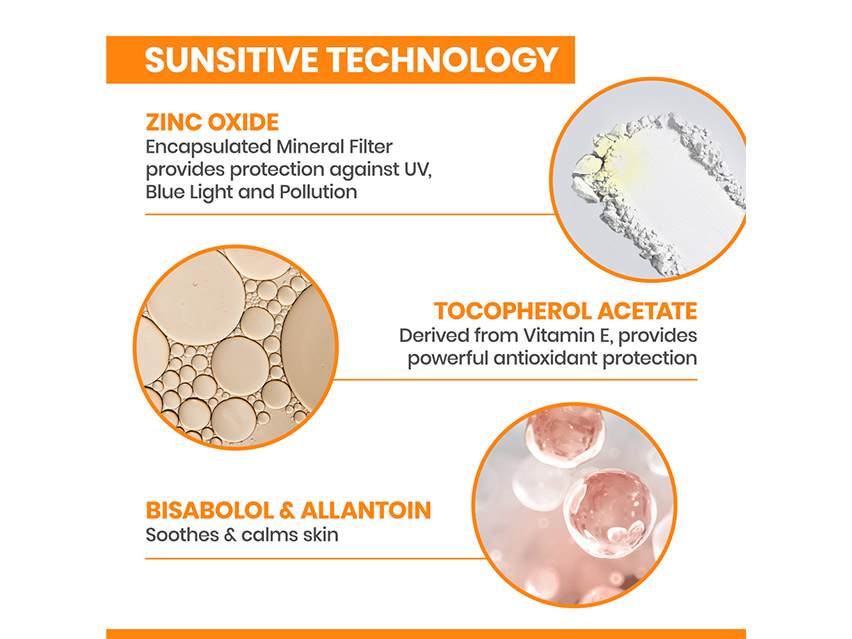 SUNSITIVE TECHNOLOGY

ZINC OXIDE
Encapsulated Mineral Filter provides protection against UV, Blue Light and Pollution

TOCOPHEROL ACETATE
Derived from Vitamin E, provides powerful antioxidant protection

BISABOLOL & ALLANTOIN
Soothes & calms skin